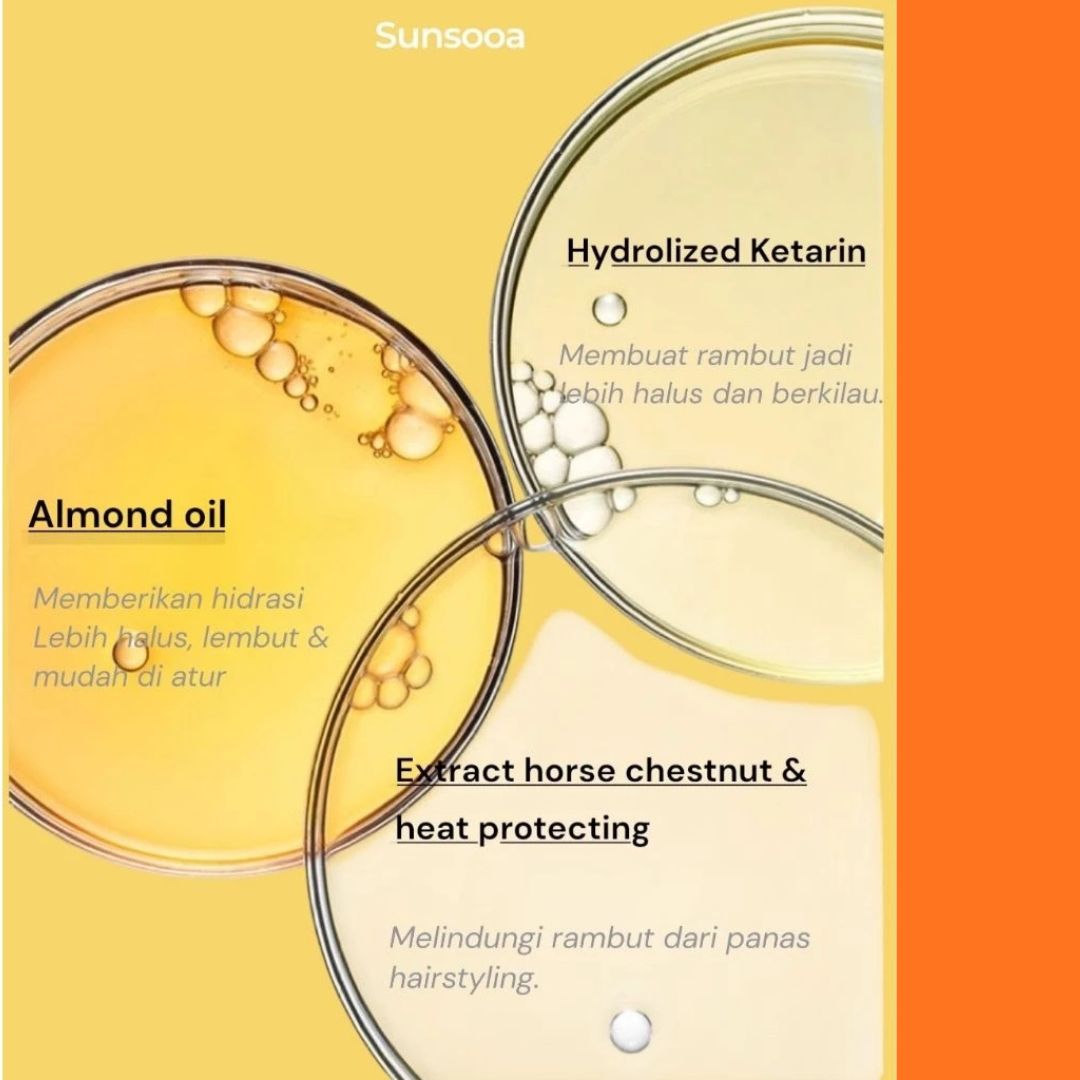 Sunsooa

Hydrolized Ketarin

Membuat rambut jadi lebih halus dan berkilau.

Almond oil

Memberikan hidrasi Lebih halus, lembut & mudah di atur

Extract horse chestnut & heat protecting

Melindungi rambut dari panas hairstyling.